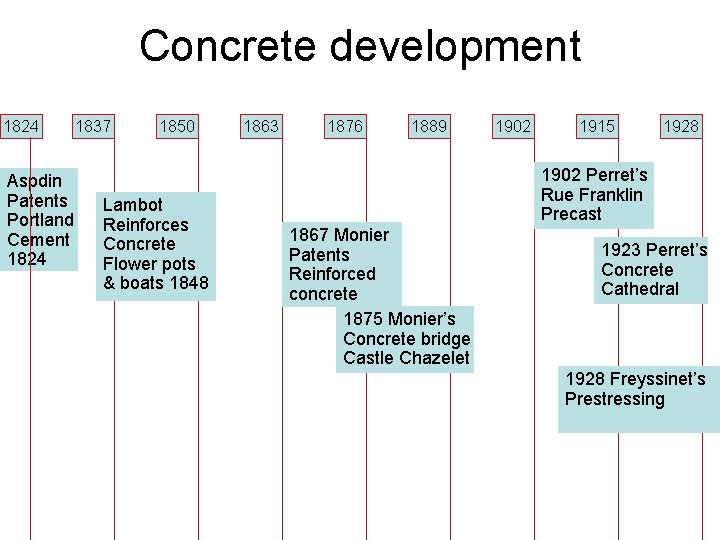 Concrete development

1824 1837 1850 1863 1876 1889 1902 1915 1928

Aspdin Patents Portland Cement 1824

Lambot Reinforces Concrete Flower pots & boats 1848

1867 Monier Patents Reinforced concrete

1875 Monier's Concrete bridge Castle Chazelet

1902 Perret's Rue Franklin Precast

1923 Perret's Concrete Cathedral

1928 Freyssinet's Prestressing